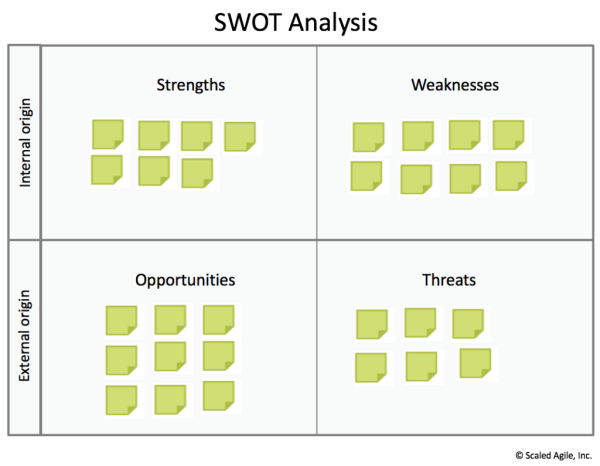 SWOT Analysis

Internal origin

Strengths

Weaknesses

External origin

Opportunities

Threats

© Scaled Agile, Inc.